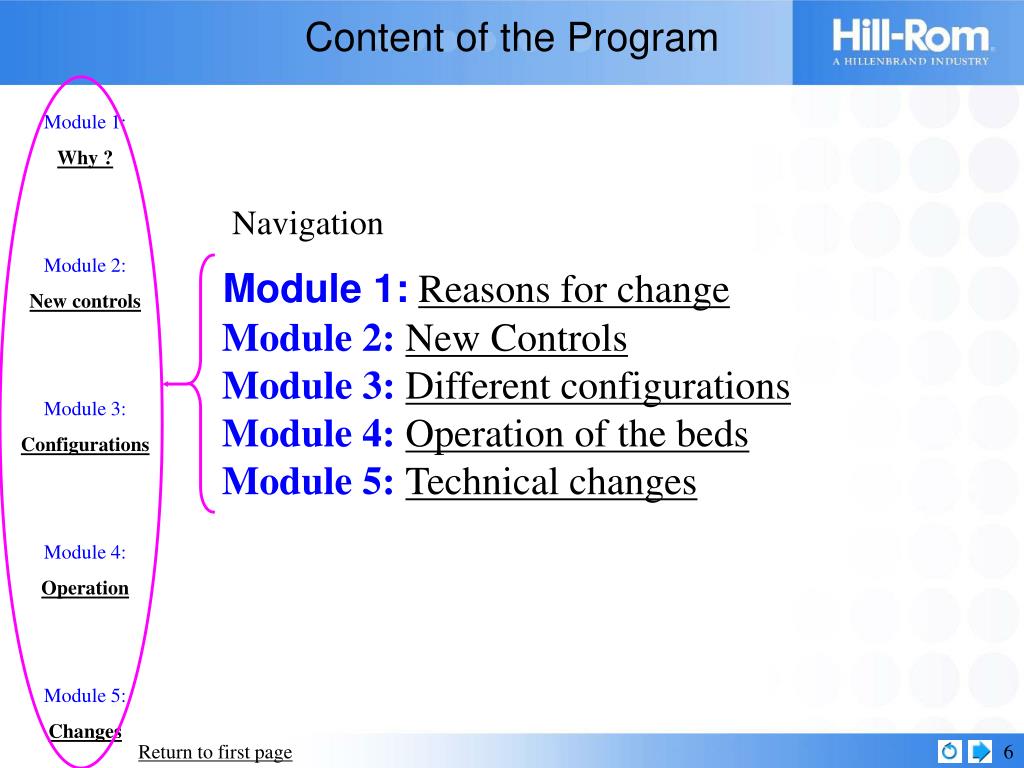 Content of the Program

Hill-Rom
A HILLENBRAND INDUSTRY

Module 1:
Why ?

Module 2:
New controls

Module 3:
Configurations

Module 4:
Operation

Module 5:
Changes

Navigation

Module 1: Reasons for change
Module 2: New Controls
Module 3: Different configurations
Module 4: Operation of the beds
Module 5: Technical changes

Return to first page

6